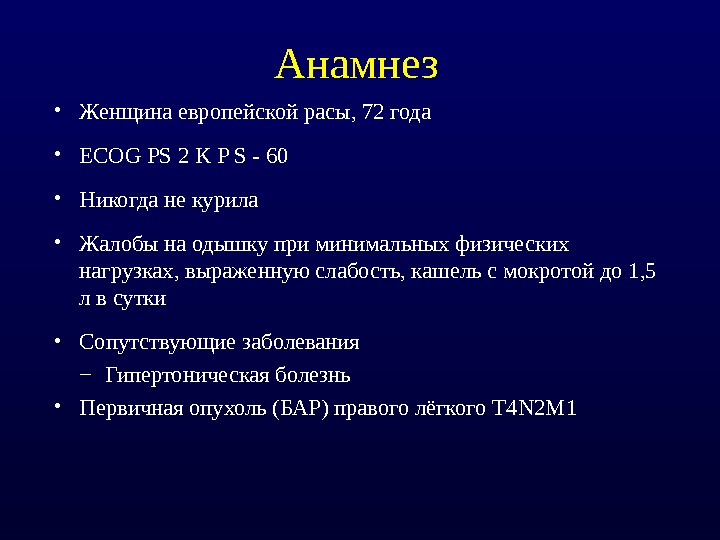 Анамнез

• Женщина европейской расы, 72 года

• ECOG PS 2 K P S - 60

• Никогда не курила

• Жалобы на одышку при минимальных физических нагрузках, выраженную слабость, кашель с мокротой до 1,5 л в сутки

• Сопутствующие заболевания
– Гипертоническая болезнь

• Первичная опухоль (БАР) правого лёгкого T4N2M1